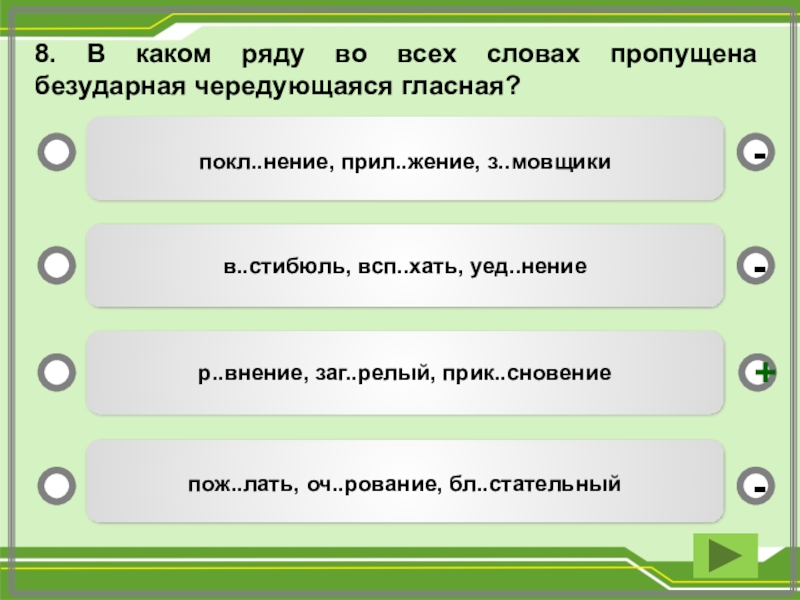 8. В каком ряду во всех словах пропущена безударная чередующаяся гласная?

покл..нение, прил..жение, з..мовщики

-

в..стибюль, всп..хать, уед..нение

-

р..внение, заг..релый, прик..сновение

+

пож..лать, оч..рование, бл..стательный

-